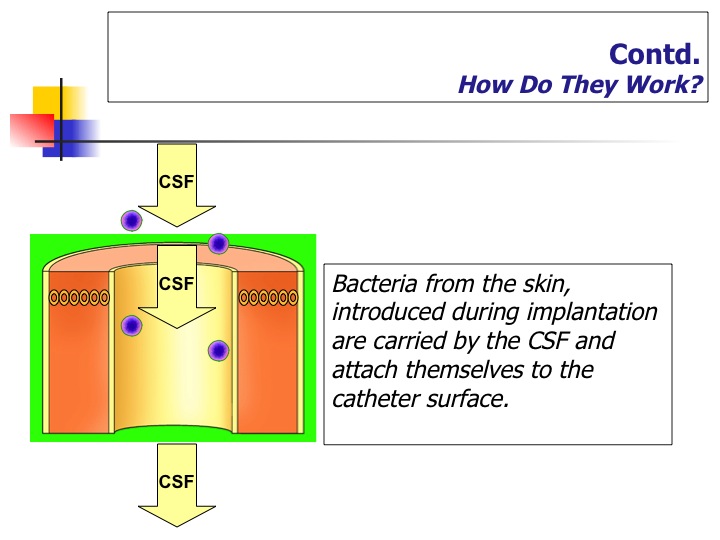 Contd.
How Do They Work?

CSF

CSF

Bacteria from the skin, introduced during implantation are carried by the CSF and attach themselves to the catheter surface.

CSF